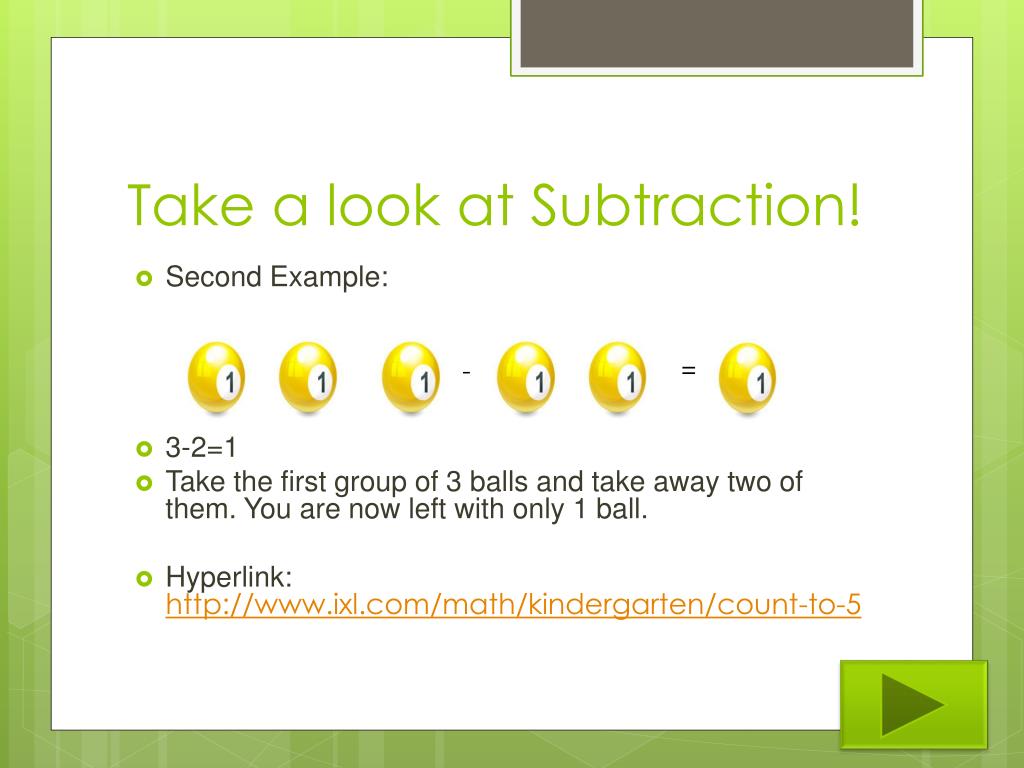 Take a look at Subtraction!

Second Example:

1 1 1 - 1 1 = 1

3-2=1

Take the first group of 3 balls and take away two of them. You are now left with only 1 ball.

Hyperlink: http://www.ixl.com/math/kindergarten/count-to-5